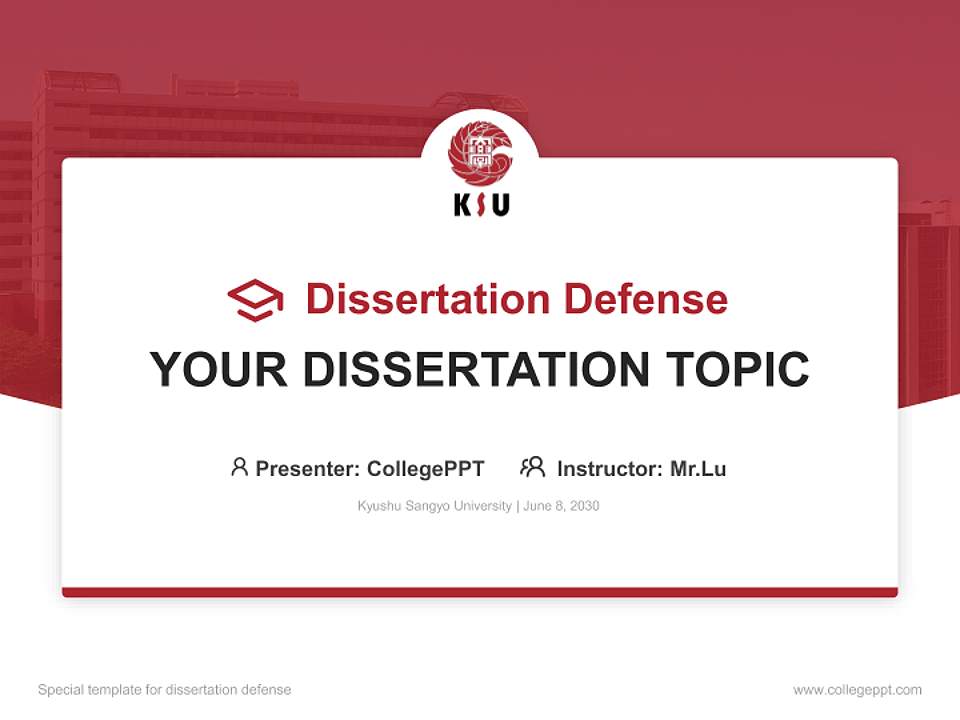 KSU

Dissertation Defense

YOUR DISSERTATION TOPIC

Presenter: CollegePPT Instructor: Mr.Lu

Kyushu Sangyo University | June 8, 2030

Special template for dissertation defense

www.collegeppt.com